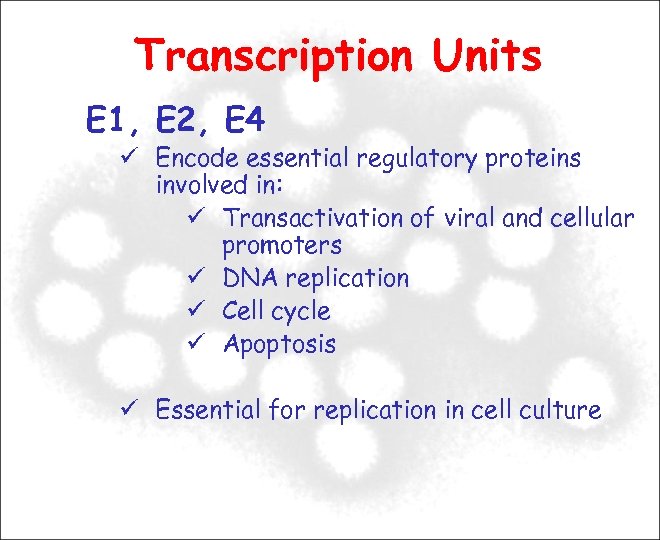 Transcription Units

E1, E2, E4

✓ Encode essential regulatory proteins involved in:

✓ Transactivation of viral and cellular promoters

✓ DNA replication

✓ Cell cycle

✓ Apoptosis

✓ Essential for replication in cell culture